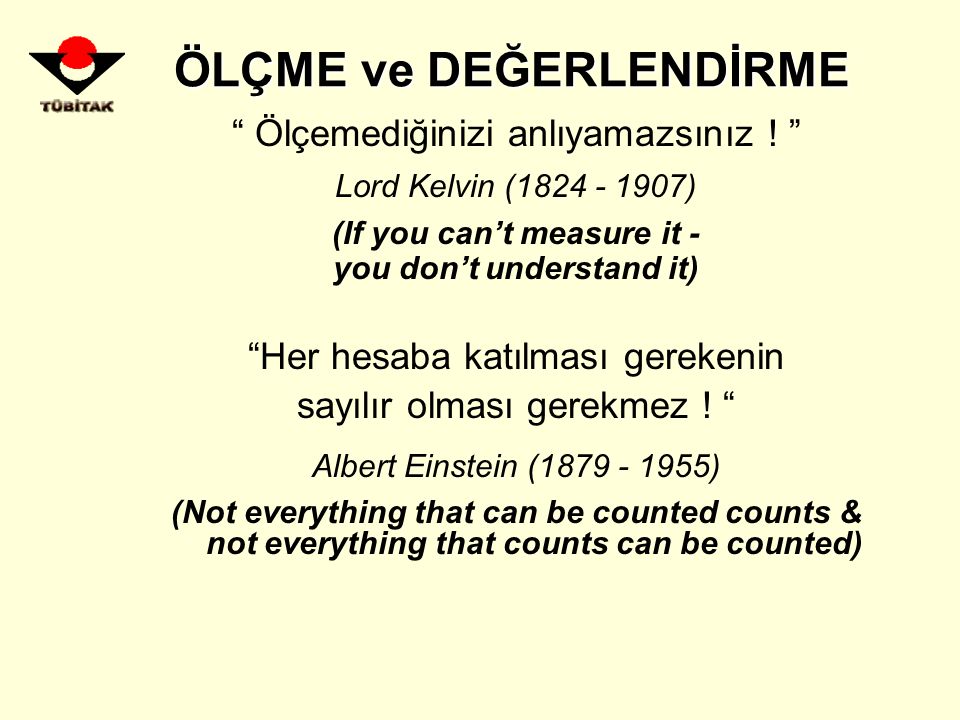 TÜBİTAK

ÖLÇME ve DEĞERLENDİRME

“ Ölçemediğinizi anlıyamazsınız ! ”

Lord Kelvin (1824 - 1907)

(If you can’t measure it - you don’t understand it)

“Her hesaba katılması gerekenin sayılır olması gerekmez ! “

Albert Einstein (1879 - 1955)

(Not everything that can be counted counts & not everything that counts can be counted)